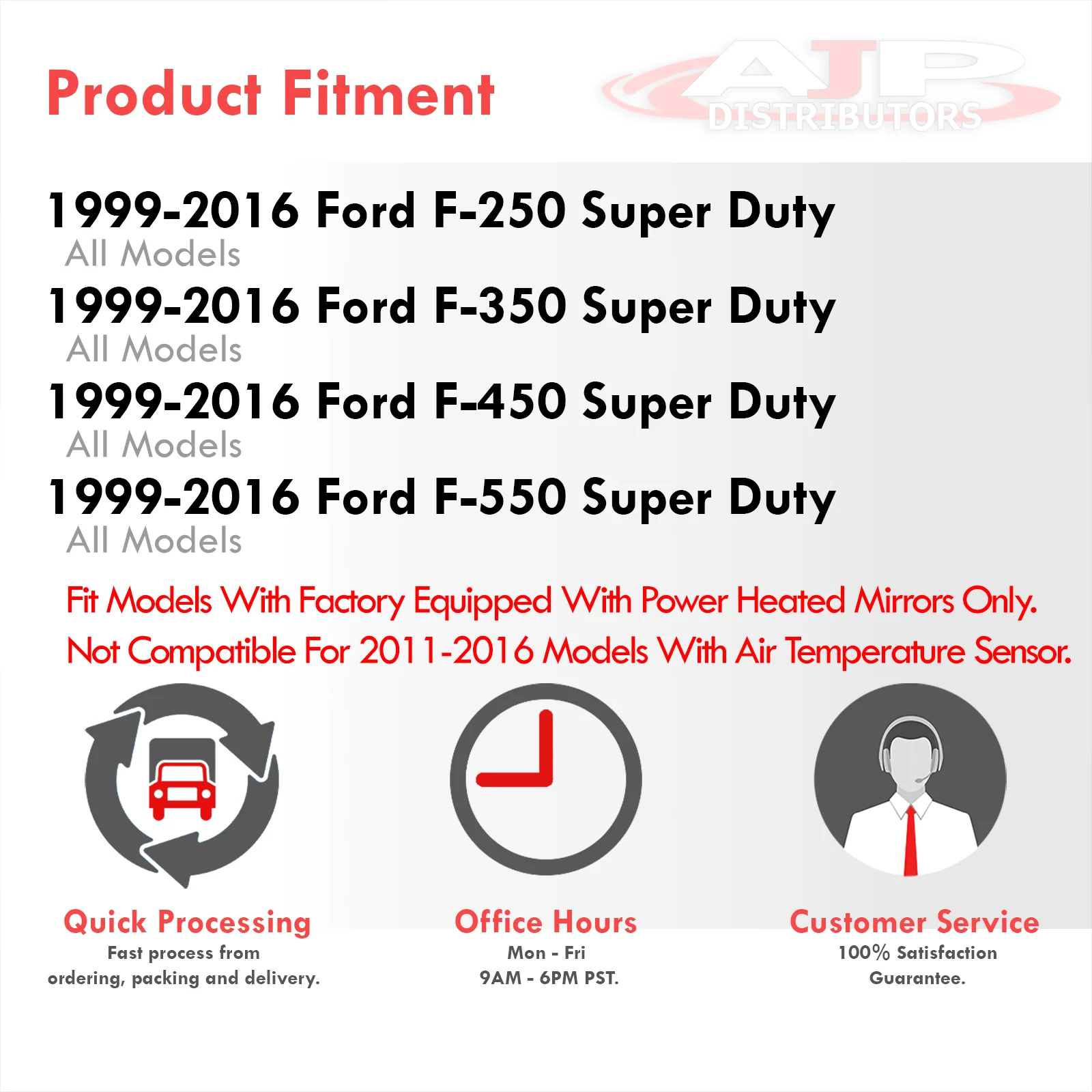 Product Fitment

AJP DISTRIBUTORS

1999-2016 Ford F-250 Super Duty
All Models

1999-2016 Ford F-350 Super Duty
All Models

1999-2016 Ford F-450 Super Duty
All Models

1999-2016 Ford F-550 Super Duty
All Models

Fit Models With Factory Equipped With Power Heated Mirrors Only.
Not Compatible For 2011-2016 Models With Air Temperature Sensor.

Quick Processing
Fast process from ordering, packing and delivery.

Office Hours
Mon - Fri
9AM - 6PM PST.

Customer Service
100% Satisfaction Guarantee.